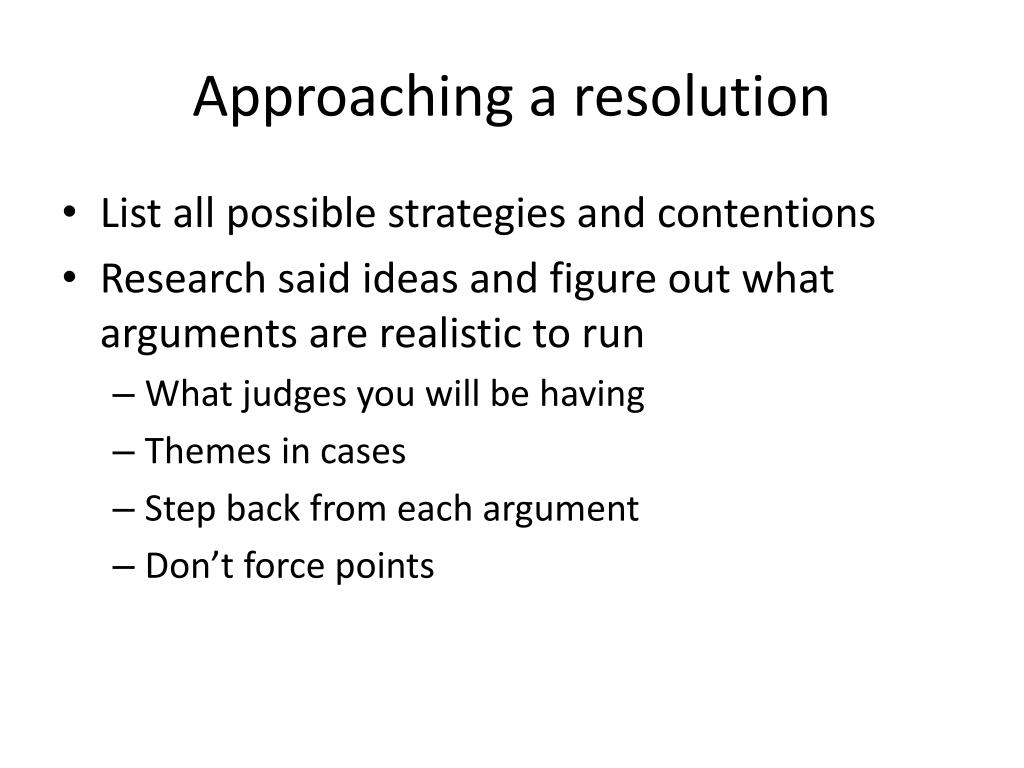 Approaching a resolution

• List all possible strategies and contentions
• Research said ideas and figure out what arguments are realistic to run
– What judges you will be having
– Themes in cases
– Step back from each argument
– Don’t force points